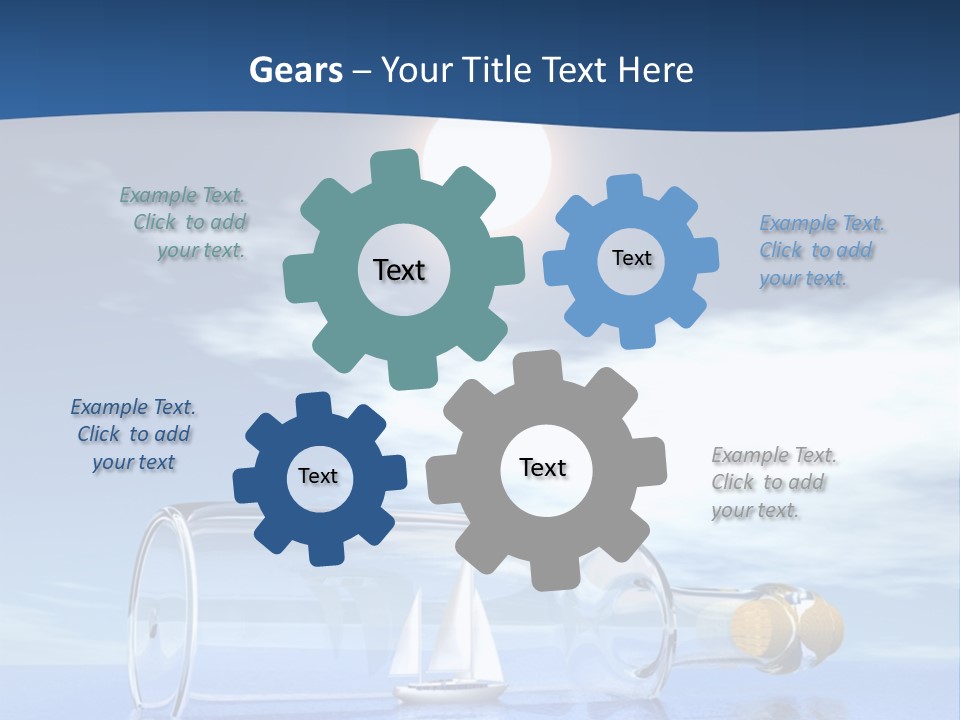 Gears – Your Title Text Here

Example Text. Click to add your text.

Text

Text

Example Text. Click to add your text.

Example Text. Click to add your text

Text

Text

Example Text. Click to add your text.